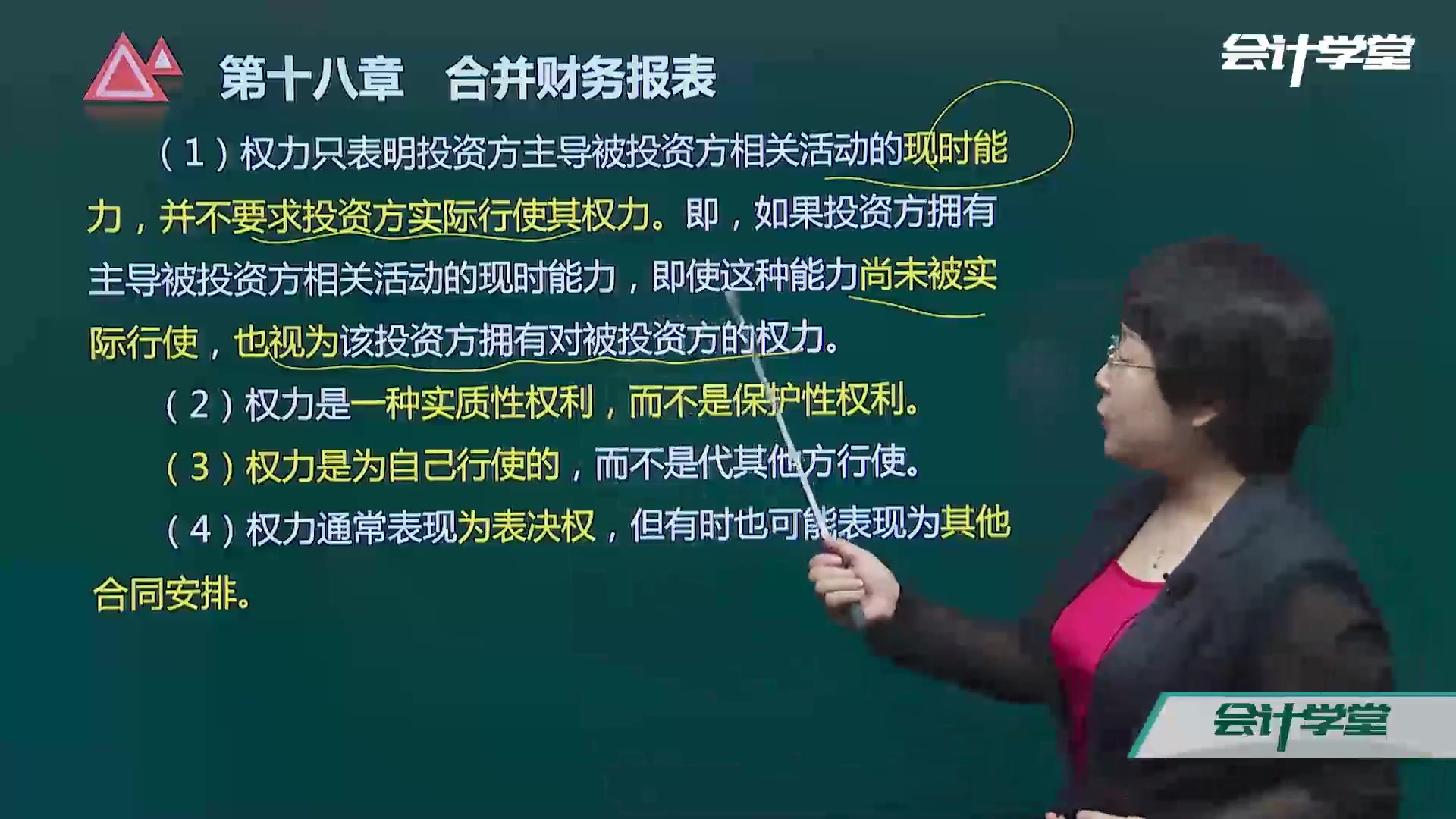 第十八章　合并财务报表

会计学堂

（1）权力只表明投资方主导被投资方相关活动的现时能力，并不要求投资方实际行使其权力。即，如果投资方拥有主导被投资方相关活动的现时能力，即使这种能力尚未被实际行使，也视为该投资方拥有对被投资方的权力。

（2）权力是一种实质性权利，而不是保护性权利。

（3）权力是为自己行使的，而不是代其他方行使。

（4）权力通常表现为表决权，但有时也可能表现为其他合同安排。

会计学堂